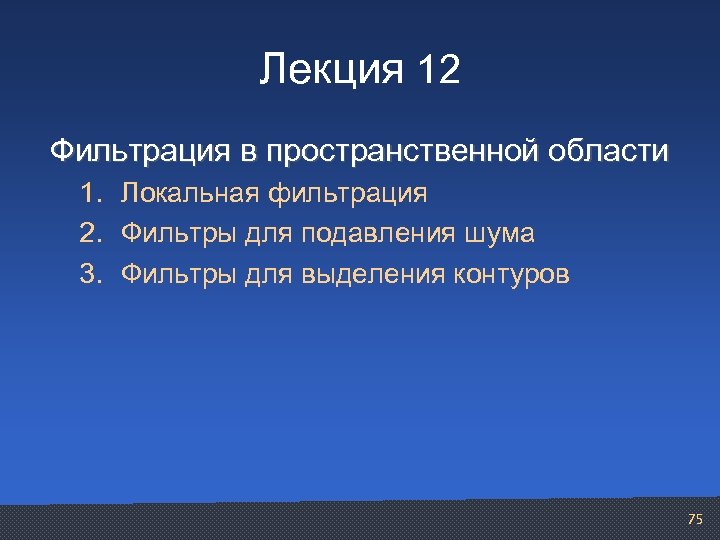 Лекция 12

Фильтрация в пространственной области

1. Локальная фильтрация
2. Фильтры для подавления шума
3. Фильтры для выделения контуров

75